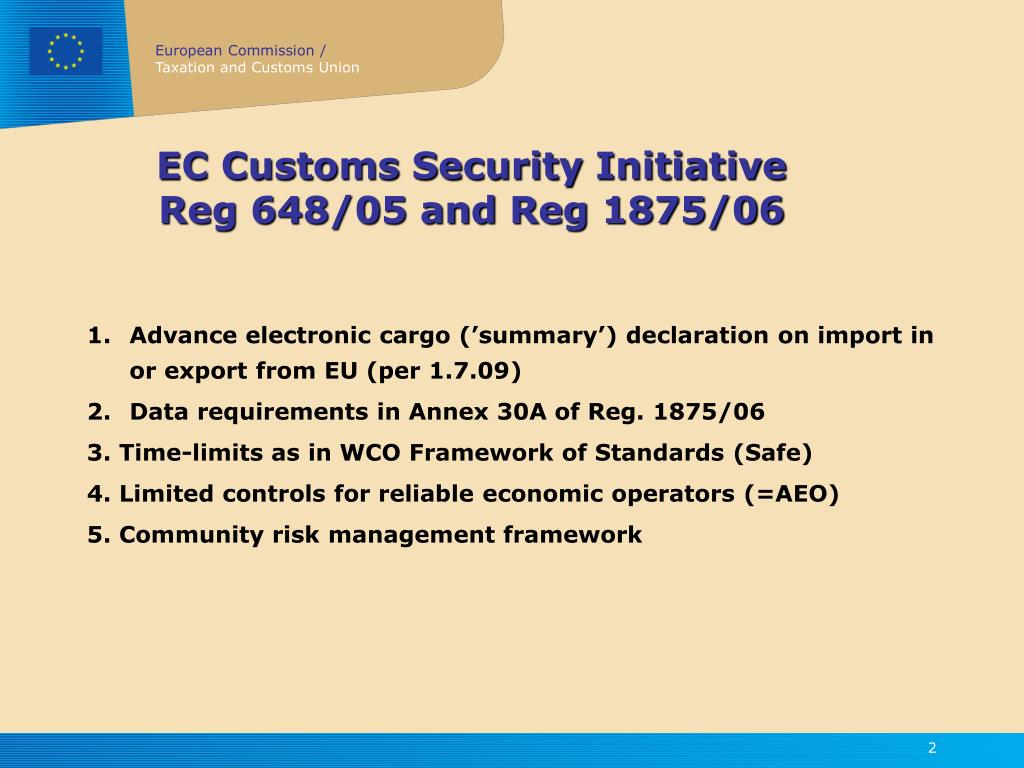 European Commission /
Taxation and Customs Union

EC Customs Security Initiative
Reg 648/05 and Reg 1875/06

1. Advance electronic cargo (’summary’) declaration on import in or export from EU (per 1.7.09)
2. Data requirements in Annex 30A of Reg. 1875/06
3. Time-limits as in WCO Framework of Standards (Safe)
4. Limited controls for reliable economic operators (=AEO)
5. Community risk management framework

2